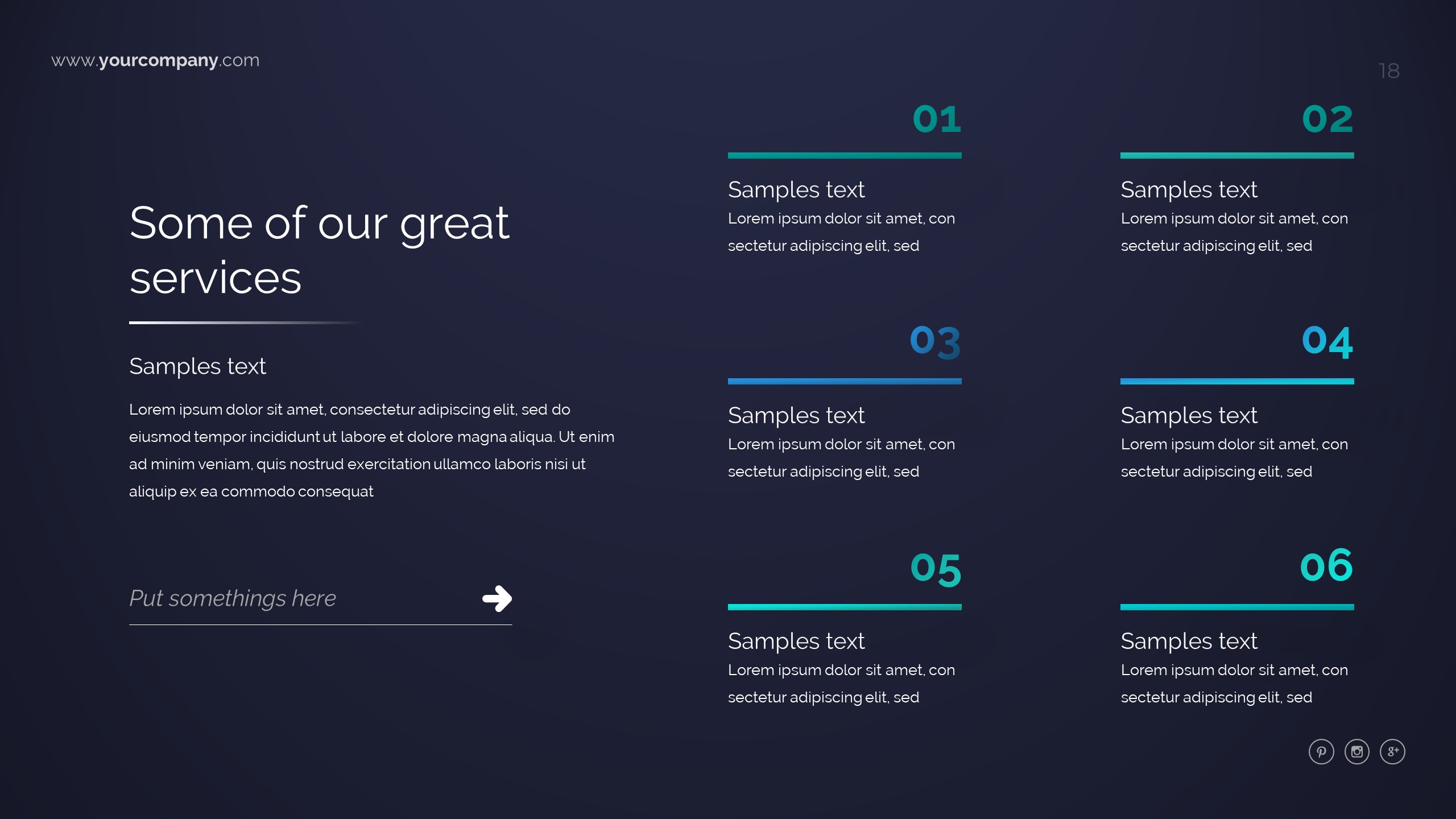 www.yourcompany.com

18

Some of our great services

Samples text

Lorem ipsum dolor sit amet, consectetur adipiscing elit, sed do eiusmod tempor incididunt ut labore et dolore magna aliqua. Ut enim ad minim veniam, quis nostrud exercitation ullamco laboris nisi ut aliquip ex ea commodo consequat

Put somethings here

01

Samples text

Lorem ipsum dolor sit amet, con sectetur adipiscing elit, sed

02

Samples text

Lorem ipsum dolor sit amet, con sectetur adipiscing elit, sed

03

Samples text

Lorem ipsum dolor sit amet, con sectetur adipiscing elit, sed

04

Samples text

Lorem ipsum dolor sit amet, con sectetur adipiscing elit, sed

05

Samples text

Lorem ipsum dolor sit amet, con sectetur adipiscing elit, sed

06

Samples text

Lorem ipsum dolor sit amet, con sectetur adipiscing elit, sed